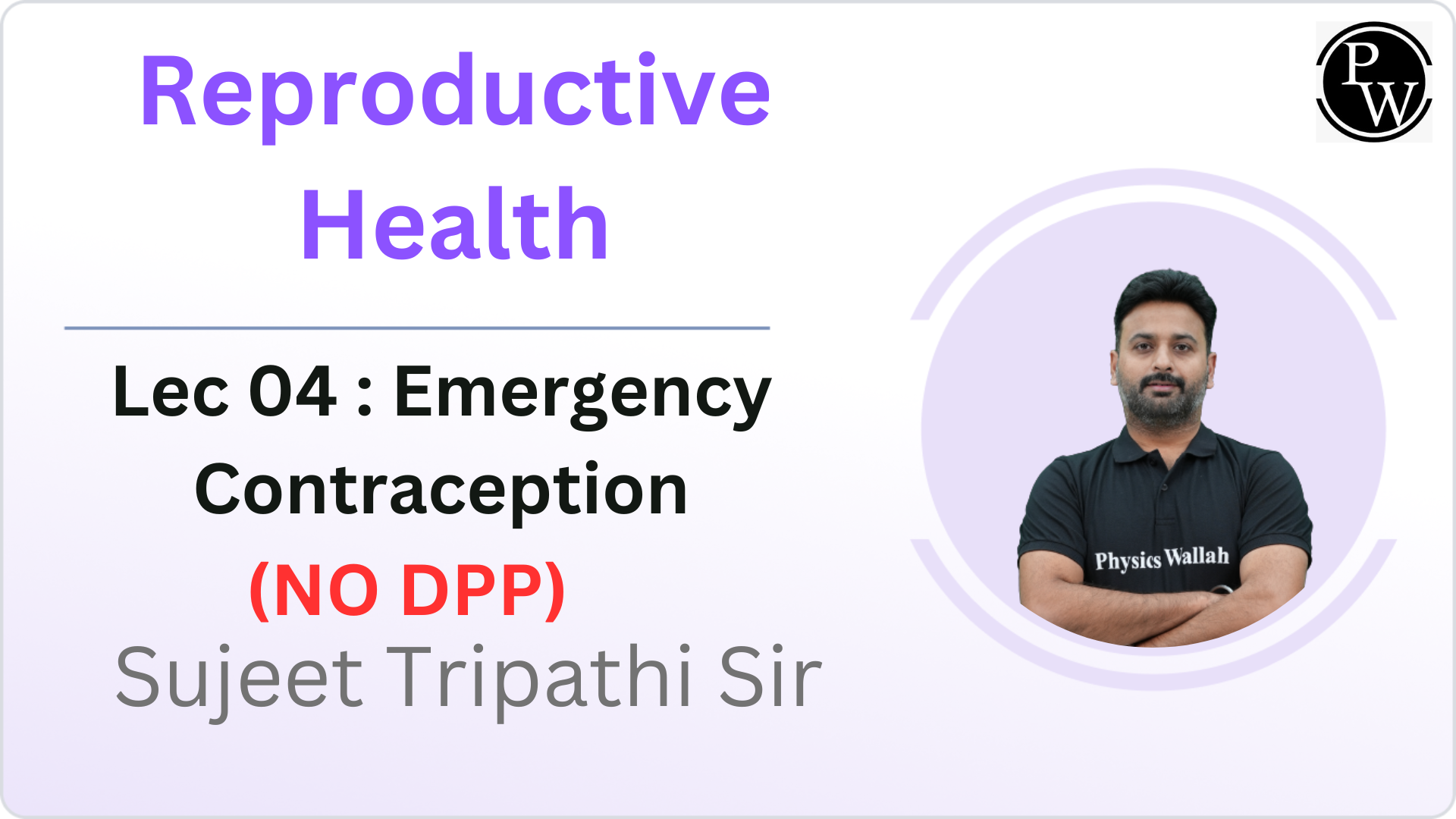 Reproductive Health

Lec 04 : Emergency Contraception

(NO DPP)

Sujeet Tripathi Sir

PW

Physics Wallah